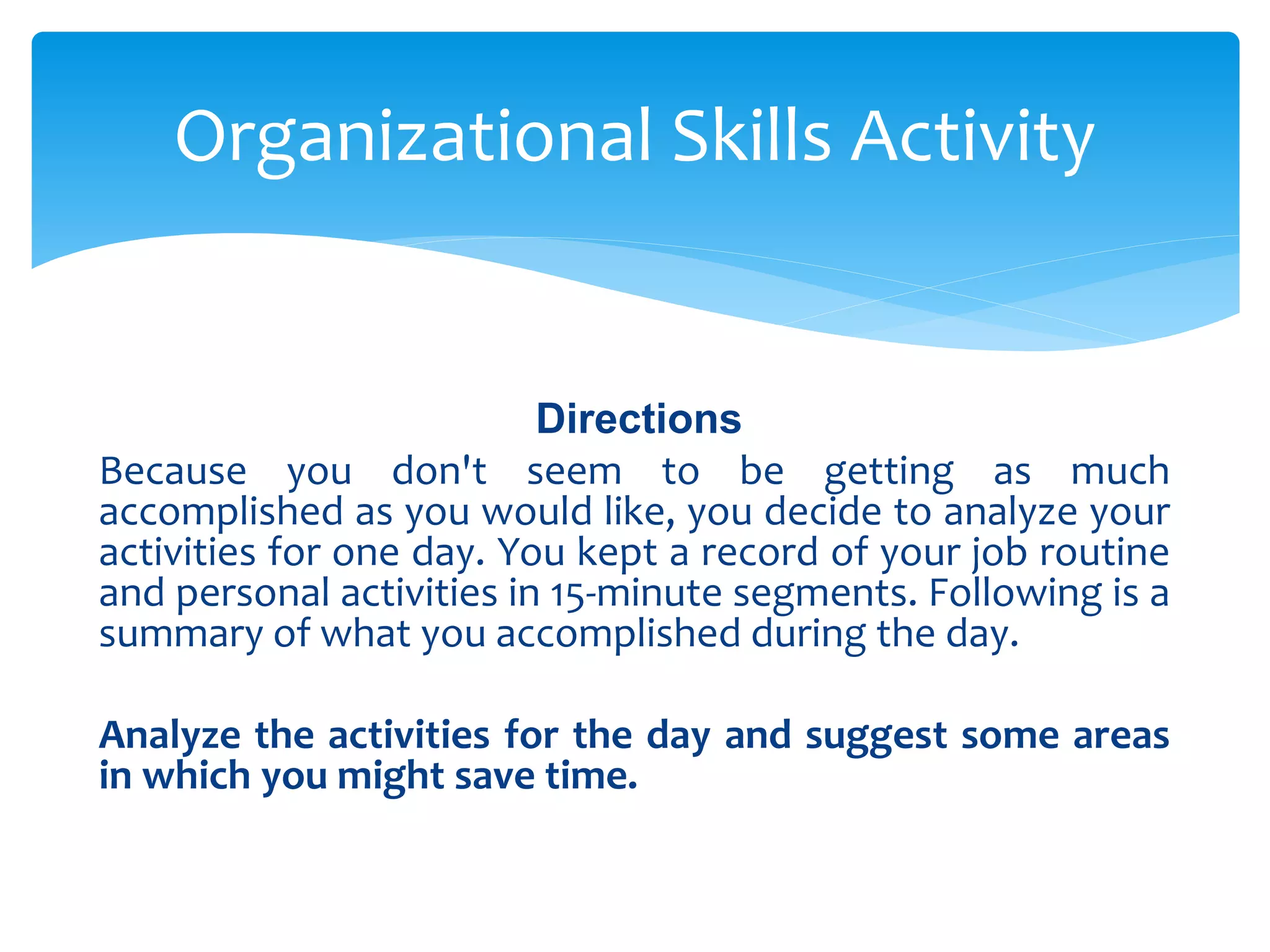 Organizational Skills Activity

Directions

Because you don't seem to be getting as much accomplished as you would like, you decide to analyze your activities for one day. You kept a record of your job routine and personal activities in 15-minute segments. Following is a summary of what you accomplished during the day.

Analyze the activities for the day and suggest some areas in which you might save time.